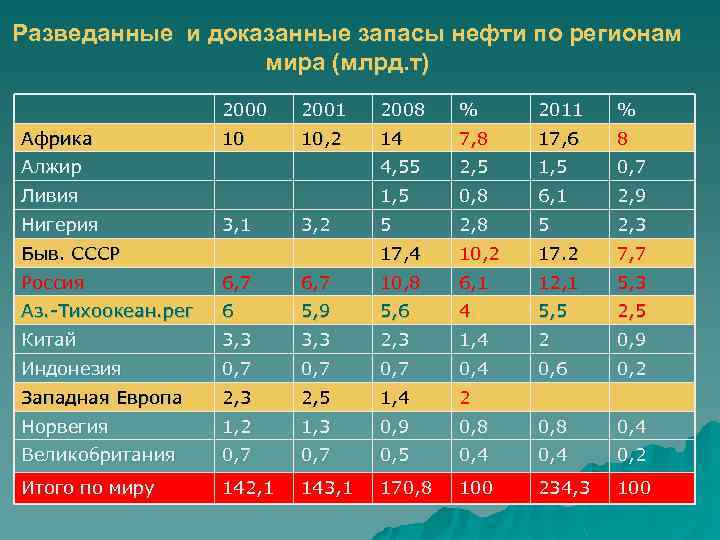 Разведанные и доказанные запасы нефти по регионам мира (млрд.т)

| | 2000 | 2001 | 2008 | % | 2011 | % |
|---|---|---|---|---|---|---|
| Африка | 10 | 10,2 | 14 | 7,8 | 17,6 | 8 |
| Алжир | | | 4,55 | 2,5 | 1,5 | 0,7 |
| Ливия | | | 1,5 | 0,8 | 6,1 | 2,9 |
| Нигерия | 3,1 | 3,2 | 5 | 2,8 | 5 | 2,3 |
| Быв. СССР | | | 17,4 | 10,2 | 17.2 | 7,7 |
| Россия | 6,7 | 6,7 | 10,8 | 6,1 | 12,1 | 5,3 |
| Аз.-Тихоокеан.рег | 6 | 5,9 | 5,6 | 4 | 5,5 | 2,5 |
| Китай | 3,3 | 3,3 | 2,3 | 1,4 | 2 | 0,9 |
| Индонезия | 0,7 | 0,7 | 0,7 | 0,4 | 0,6 | 0,2 |
| Западная Европа | 2,3 | 2,5 | 1,4 | 2 | | |
| Норвегия | 1,2 | 1,3 | 0,9 | 0,8 | 0,8 | 0,4 |
| Великобритания | 0,7 | 0,7 | 0,5 | 0,4 | 0,4 | 0,2 |
| Итого по миру | 142,1 | 143,1 | 170,8 | 100 | 234,3 | 100 |